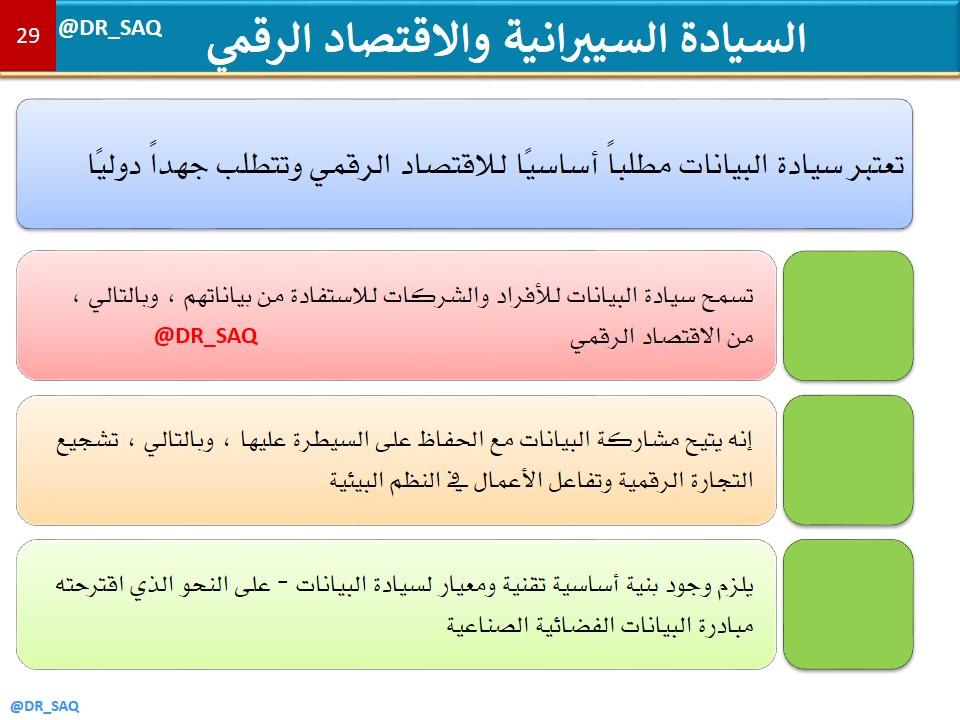 29 @DR_SAQ السيادة السيبرانية والاقتصاد الرقمي

تعتبر سيادة البيانات مطلباً أساسيًا للاقتصاد الرقمي وتتطلب جهداً دوليًا

تسمح سيادة البيانات للأفراد والشركات للاستفادة من بياناتهم ، وبالتالي ، من الاقتصاد الرقمي

@DR_SAQ

إنه يتيح مشاركة البيانات مع الحفاظ على السيطرة عليها ، وبالتالي ، تشجيع التجارة الرقمية وتفاعل الأعمال في النظم البيئية

يلزم وجود بنية أساسية تقنية ومعيار لسيادة البيانات - على النحو الذي اقترحته مبادرة البيانات الفضائية الصناعية

@DR_SAQ